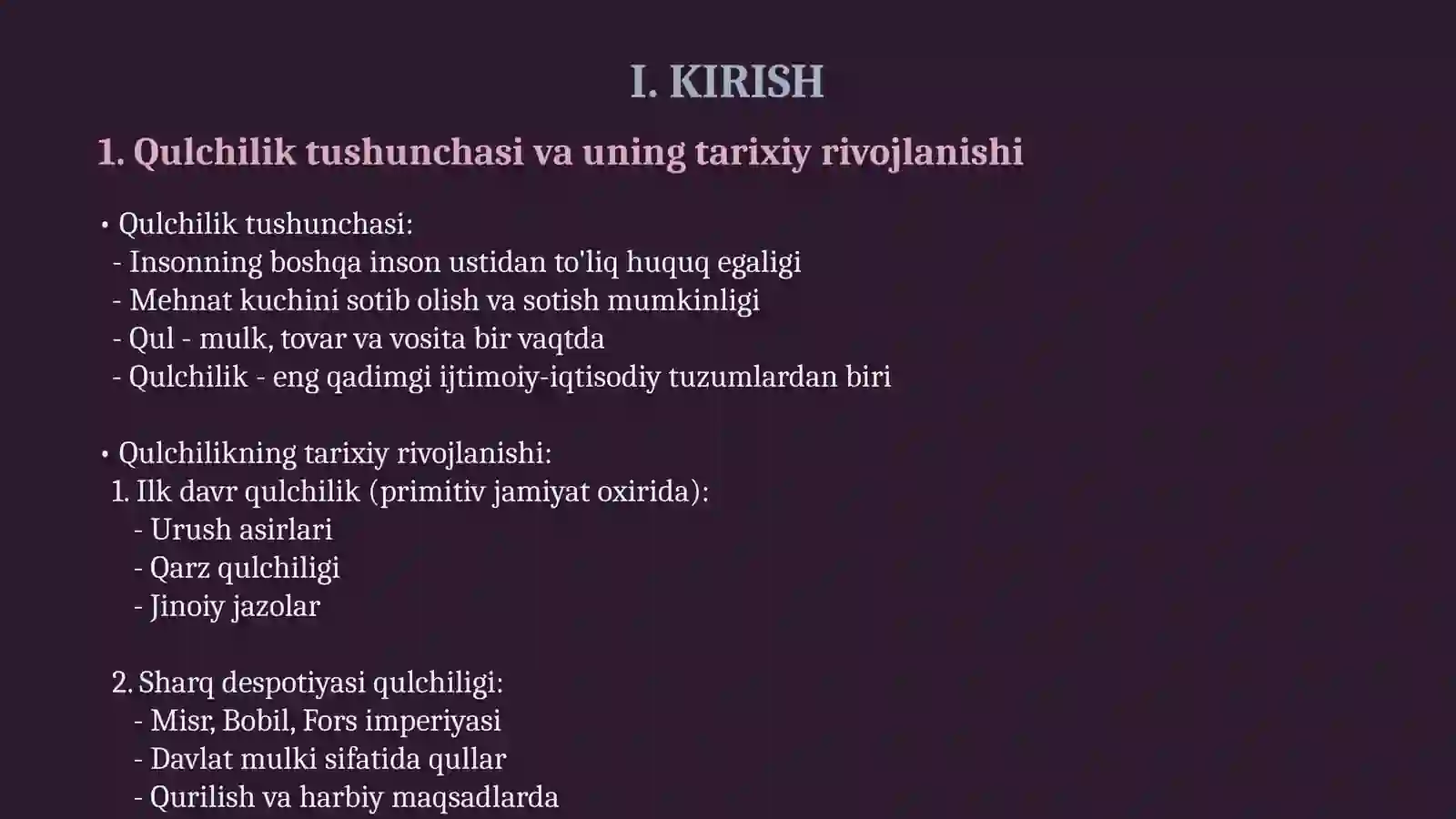 I. KIRISH

1. Qulchilik tushunchasi va uning tarixiy rivojlanishi

• Qulchilik tushunchasi:
- Insonning boshqa inson ustidan to'liq huquq egaligi
- Mehnat kuchini sotib olish va sotish mumkinligi
- Qul - mulk, tovar va vosita bir vaqtda
- Qulchilik - eng qadimgi ijtimoiy-iqtisodiy tuzumlardan biri

• Qulchilikning tarixiy rivojlanishi:
1. Ilk davr qulchilik (primitiv jamiyat oxirida):
- Urush asirlari
- Qarz qulchiligi
- Jinoiy jazolar

2. Sharq despotiyasi qulchiligi:
- Misr, Bobil, Fors imperiyasi
- Davlat mulki sifatida qullar
- Qurilish va harbiy maqsadlarda